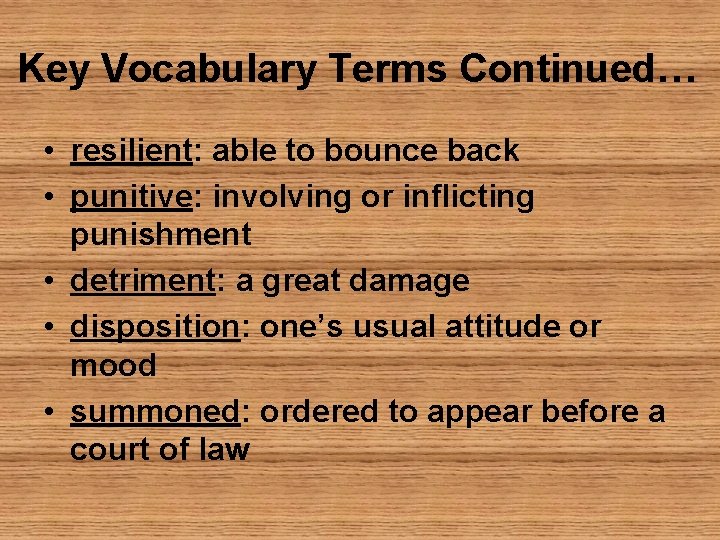 Key Vocabulary Terms Continued…

• resilient: able to bounce back
• punitive: involving or inflicting punishment
• detriment: a great damage
• disposition: one’s usual attitude or mood
• summoned: ordered to appear before a court of law